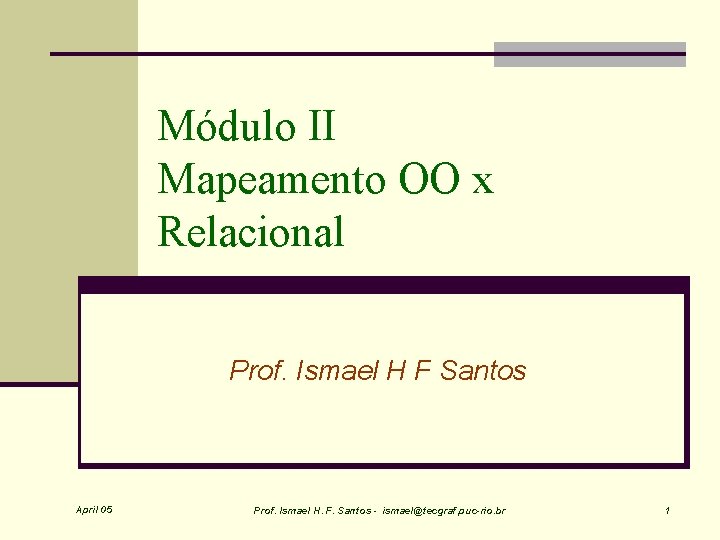 Módulo II
Mapeamento OO x Relacional

Prof. Ismael H F Santos

April 05

Prof. Ismael H. F. Santos - ismael@tecgraf.puc-rio.br

1